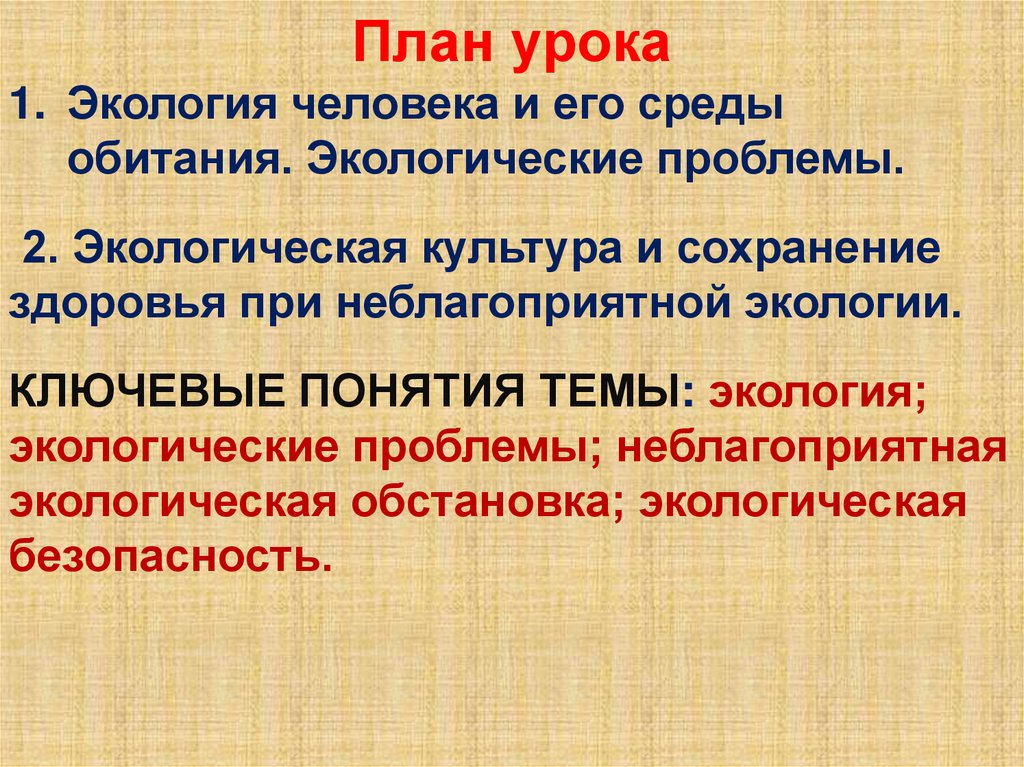 План урока

1. Экология человека и его среды обитания. Экологические проблемы.

2. Экологическая культура и сохранение здоровья при неблагоприятной экологии.

КЛЮЧЕВЫЕ ПОНЯТИЯ ТЕМЫ: экология; экологические проблемы; неблагоприятная экологическая обстановка; экологическая безопасность.